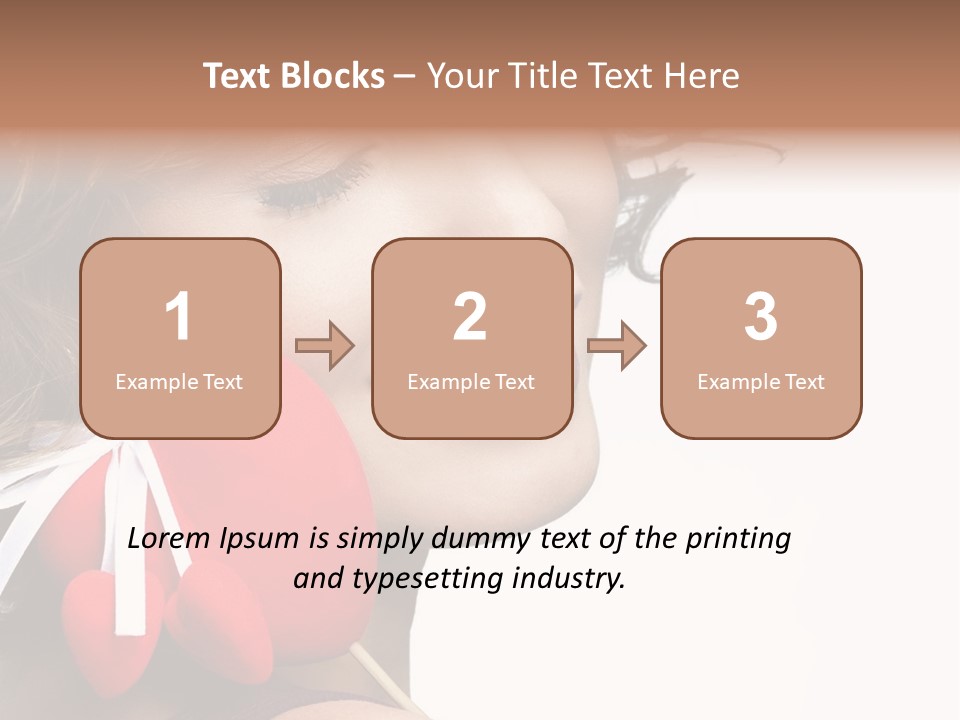 Text Blocks – Your Title Text Here

1
Example Text

2
Example Text

3
Example Text

Lorem Ipsum is simply dummy text of the printing and typesetting industry.